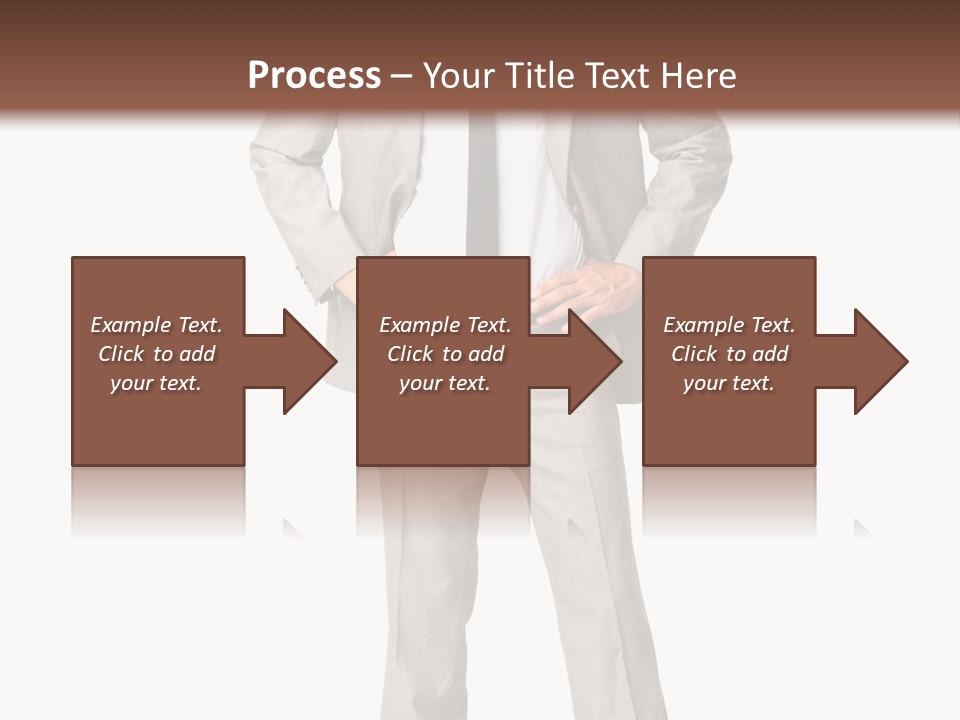 Process – Your Title Text Here

Example Text. Click to add your text.

Example Text. Click to add your text.

Example Text. Click to add your text.